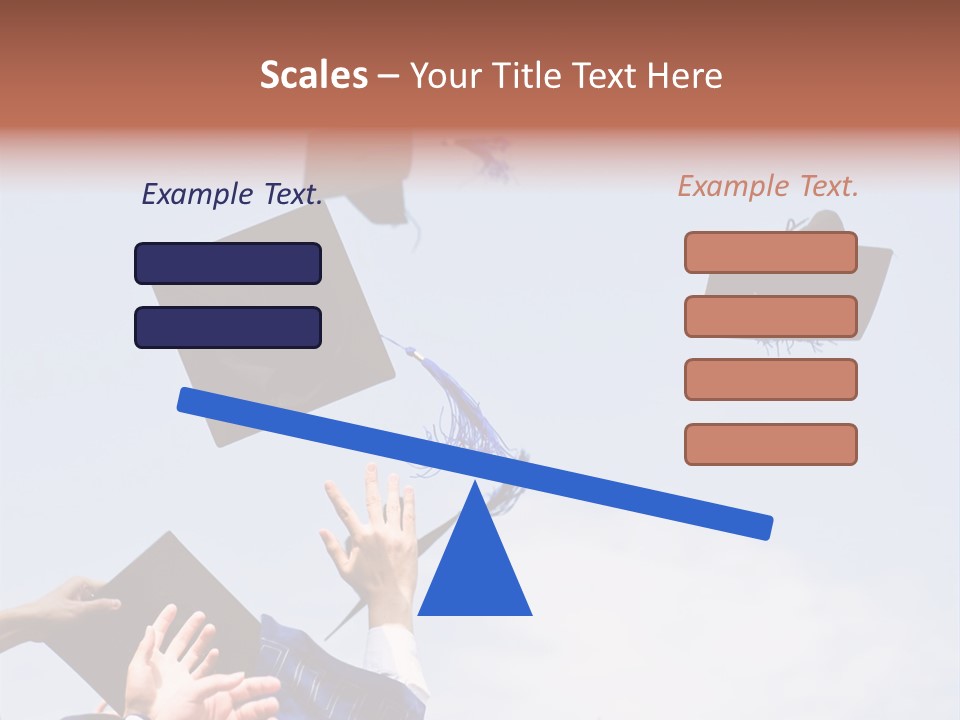 Scales – Your Title Text Here

Example Text.

Example Text.